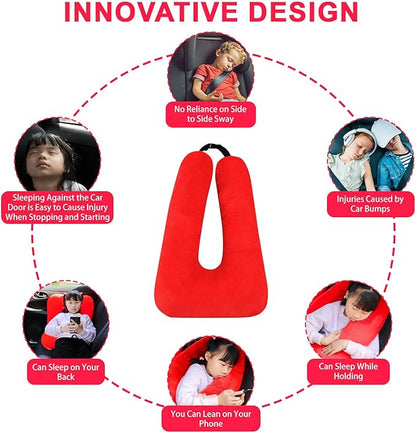 INNOVATIVE DESIGN

No Reliance on Side to Side Sway

Sleeping Against the Car Door is Easy to Cause Injury When Stopping and Starting

Injuries Caused by Car Bumps

Can Sleep on Your Back

Can Sleep While Holding

You Can Lean on Your Phone